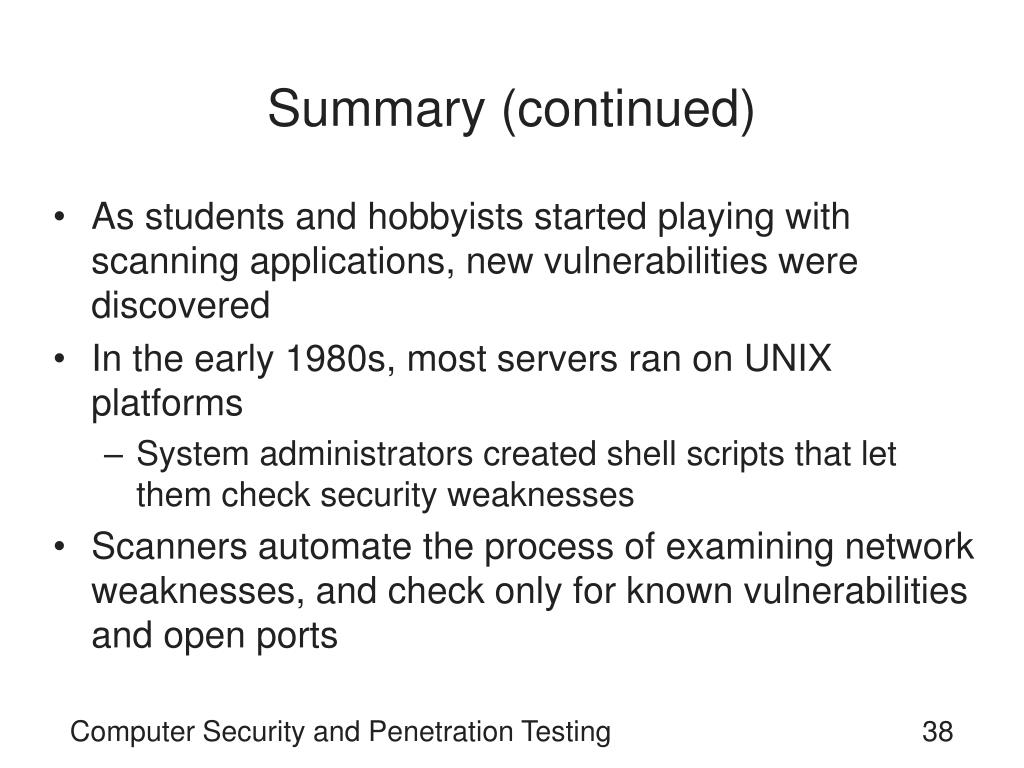 Summary (continued)

• As students and hobbyists started playing with scanning applications, new vulnerabilities were discovered
• In the early 1980s, most servers ran on UNIX platforms
– System administrators created shell scripts that let them check security weaknesses
• Scanners automate the process of examining network weaknesses, and check only for known vulnerabilities and open ports

Computer Security and Penetration Testing

38